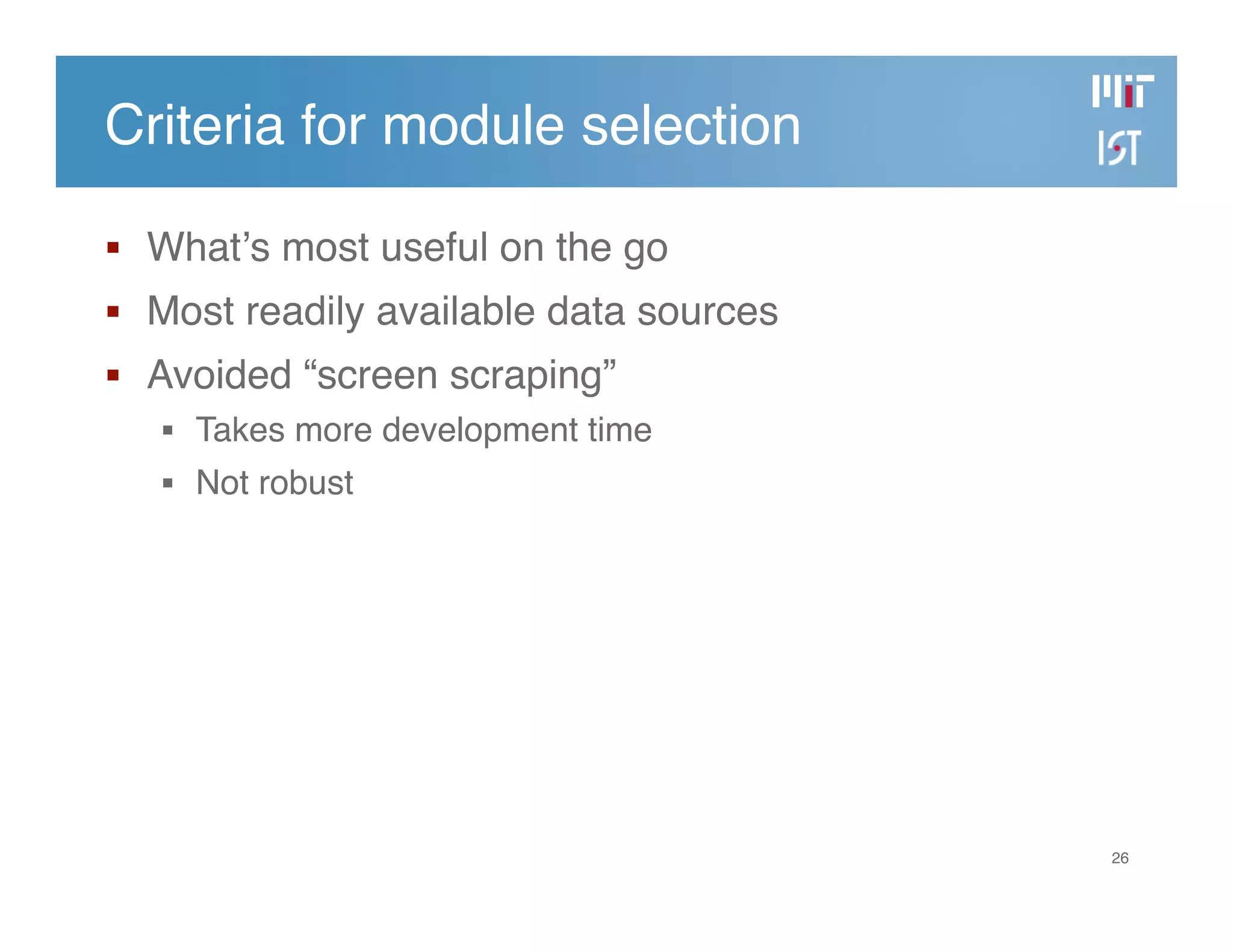 Criteria for module selection

MIT IST

▪ What’s most useful on the go
▪ Most readily available data sources
▪ Avoided “screen scraping”
  ▪ Takes more development time
  ▪ Not robust

26